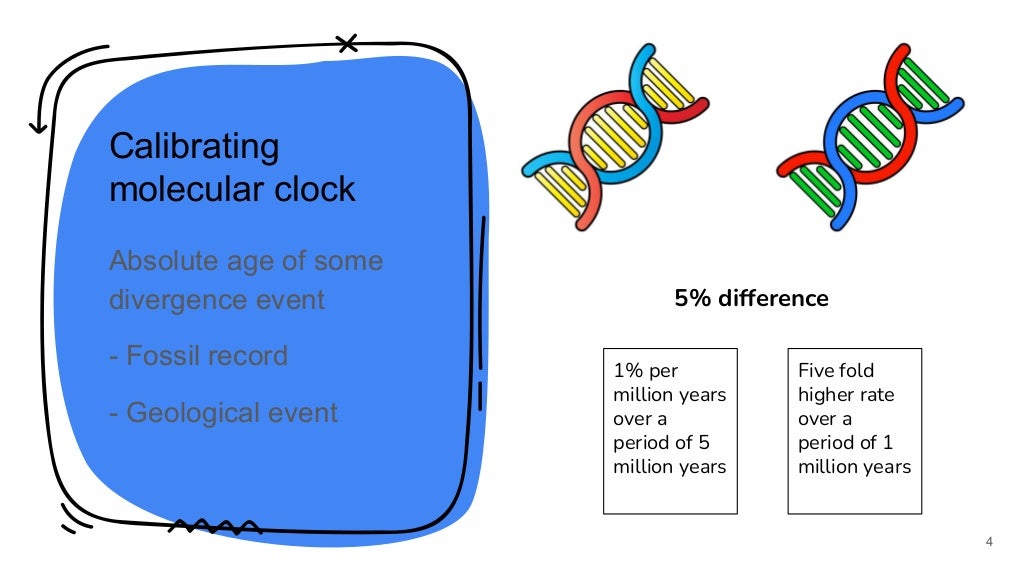 Calibrating molecular clock

Absolute age of some divergence event

- Fossil record

- Geological event

5% difference

1% per million years over a period of 5 million years

Five fold higher rate over a period of 1 million years

4